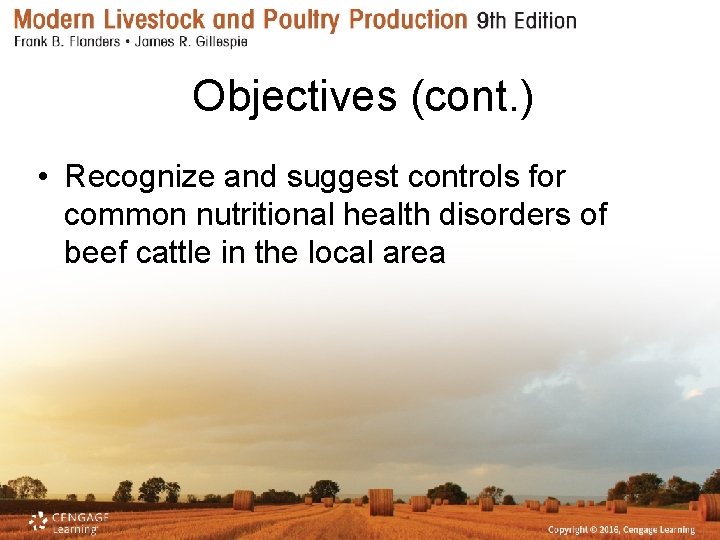 Modern Livestock and Poultry Production 9th Edition
Frank B. Flanders • James R. Gillespie

Objectives (cont.)

• Recognize and suggest controls for common nutritional health disorders of beef cattle in the local area

CENGAGE Learning

Copyright © 2016, Cengage Learning